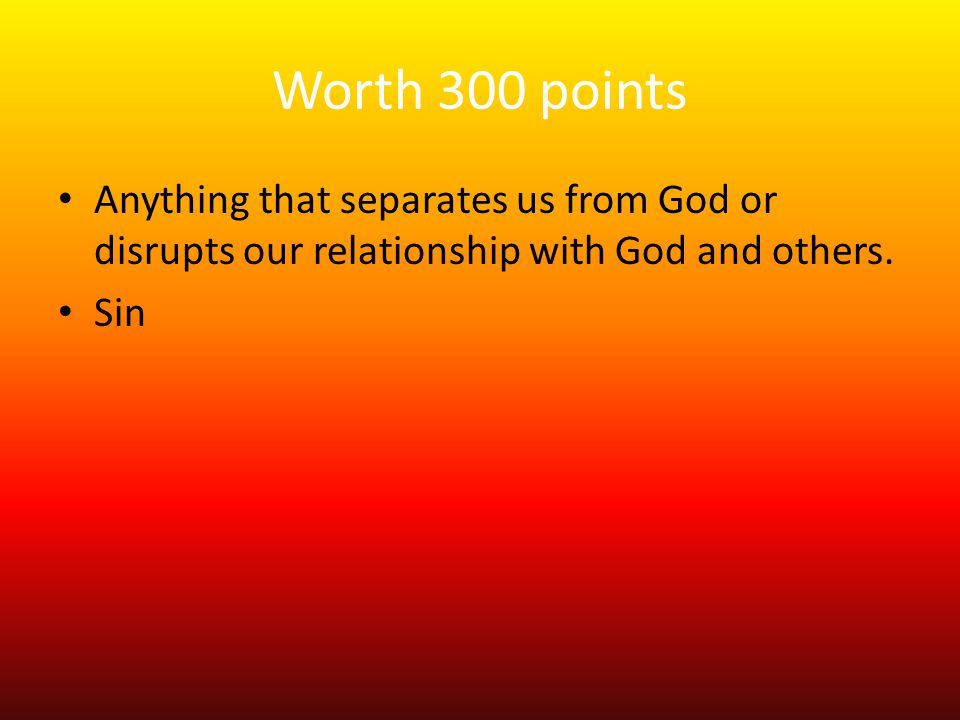 Worth 300 points

• Anything that separates us from God or disrupts our relationship with God and others.
• Sin